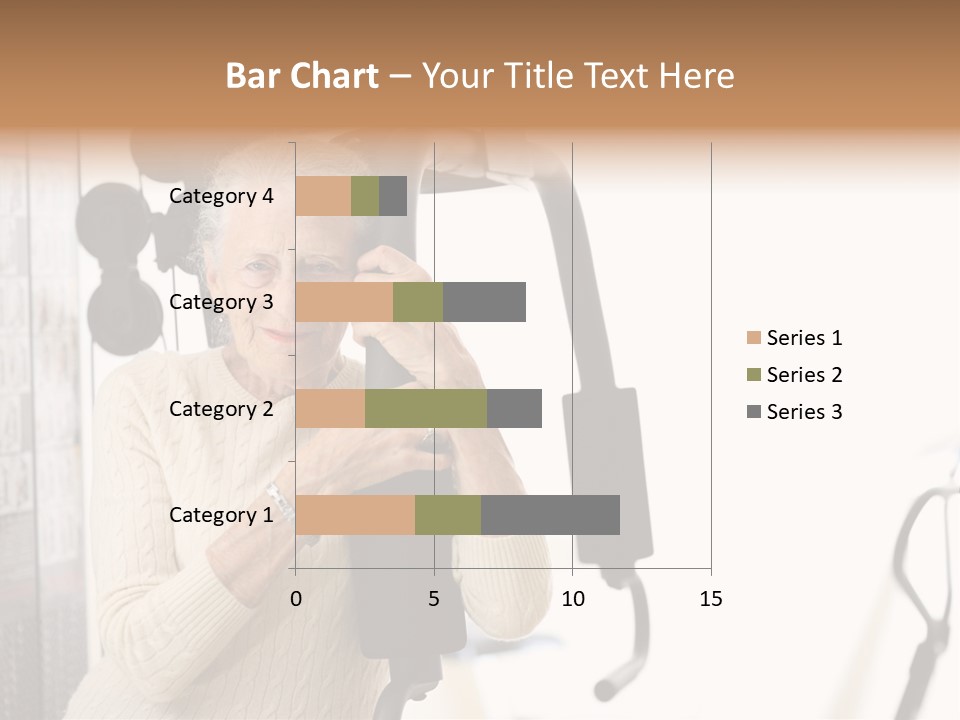 Bar Chart – Your Title Text Here

Category 4
Category 3
Category 2
Category 1

0
5
10
15

Series 1
Series 2
Series 3